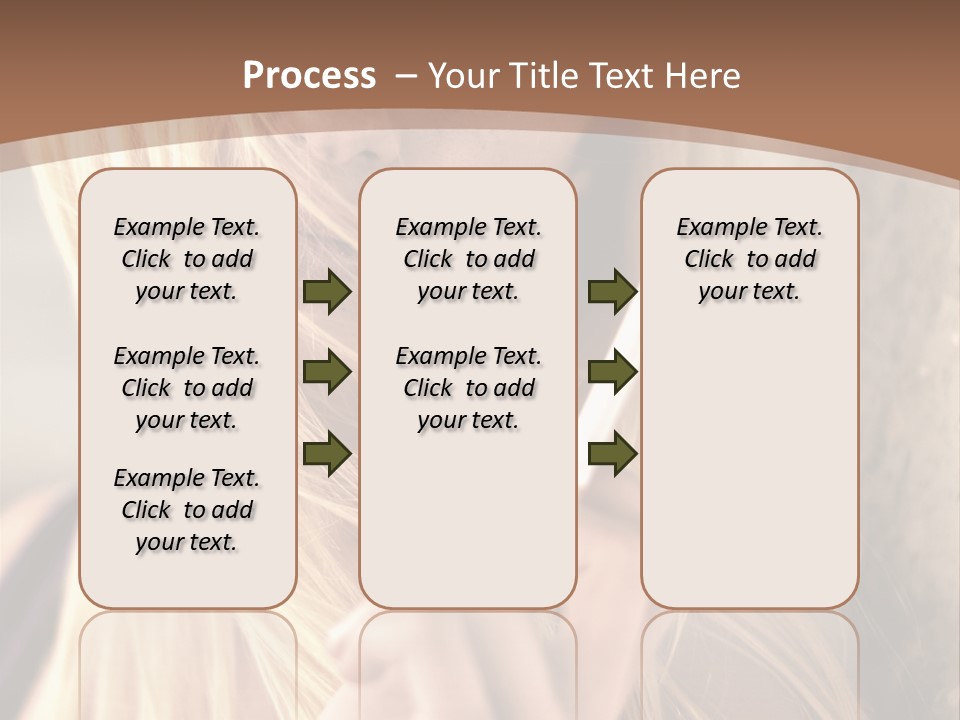 Process – Your Title Text Here

Example Text. Click to add your text.

Example Text. Click to add your text.

Example Text. Click to add your text.

Example Text. Click to add your text.

Example Text. Click to add your text.

Example Text. Click to add your text.